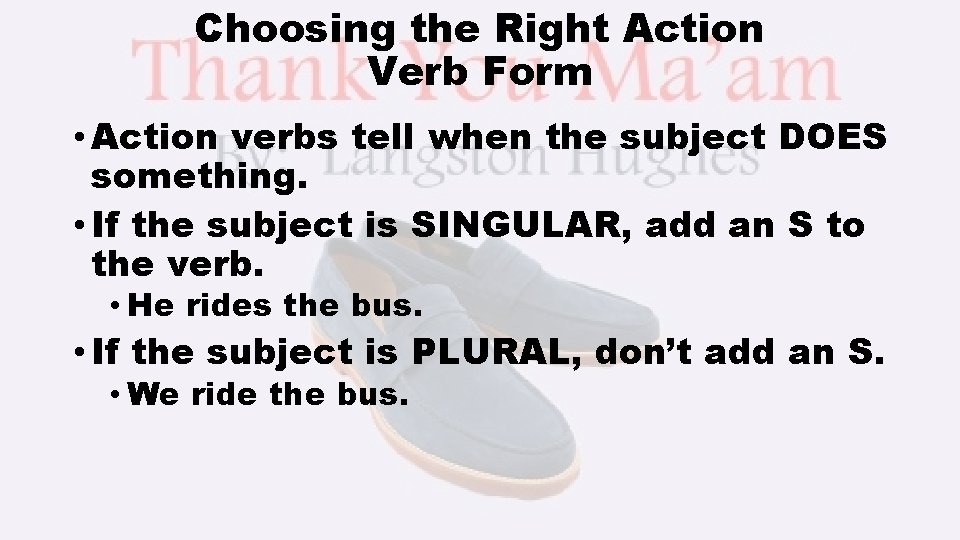 Choosing the Right Action Verb Form

Thank You Ma'am

By: Langston Hughes

• Action verbs tell when the subject DOES something.

• If the subject is SINGULAR, add an S to the verb.

• He rides the bus.

• If the subject is PLURAL, don't add an S.

• We ride the bus.